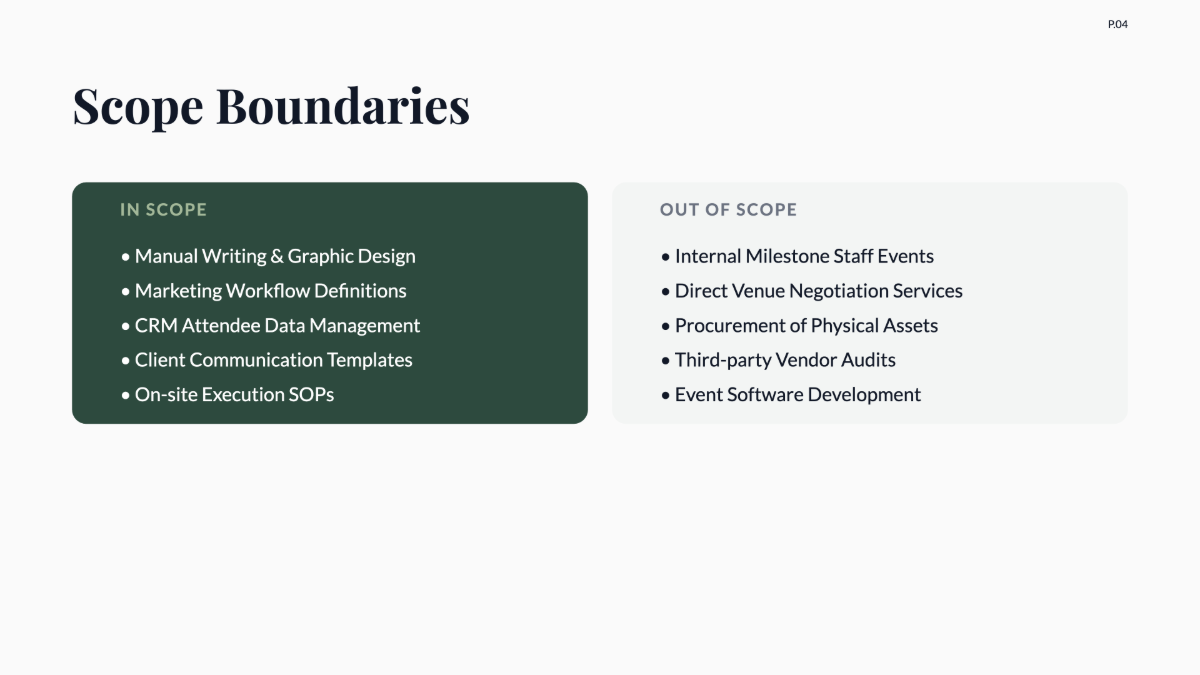 P.04

Scope Boundaries

IN SCOPE

• Manual Writing & Graphic Design
• Marketing Workflow Definitions
• CRM Attendee Data Management
• Client Communication Templates
• On-site Execution SOPs

OUT OF SCOPE

• Internal Milestone Staff Events
• Direct Venue Negotiation Services
• Procurement of Physical Assets
• Third-party Vendor Audits
• Event Software Development